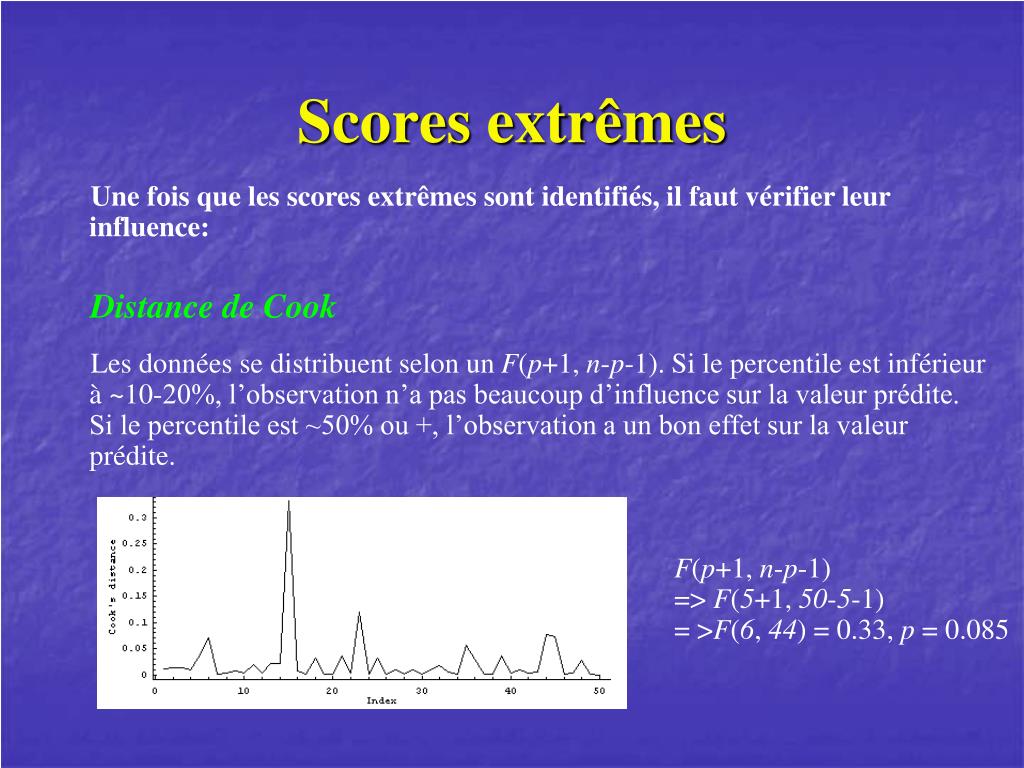 Scores extrêmes

Une fois que les scores extrêmes sont identifiés, il faut vérifier leur influence:

Distance de Cook

Les données se distribuent selon un $F(p+1, n-p-1)$. Si le percentile est inférieur à ~10-20%, l'observation n'a pas beaucoup d'influence sur la valeur prédite. Si le percentile est ~50% ou +, l'observation a un bon effet sur la valeur prédite.

Cook's distance
0.3
0.25
0.2
0.15
0.1
0.05
0
0 10 20 30 40 50
Index

$F(p+1, n-p-1)$
=> $F(5+1, 50-5-1)$
= >$F(6, 44) = 0.33$, $p = 0.085$